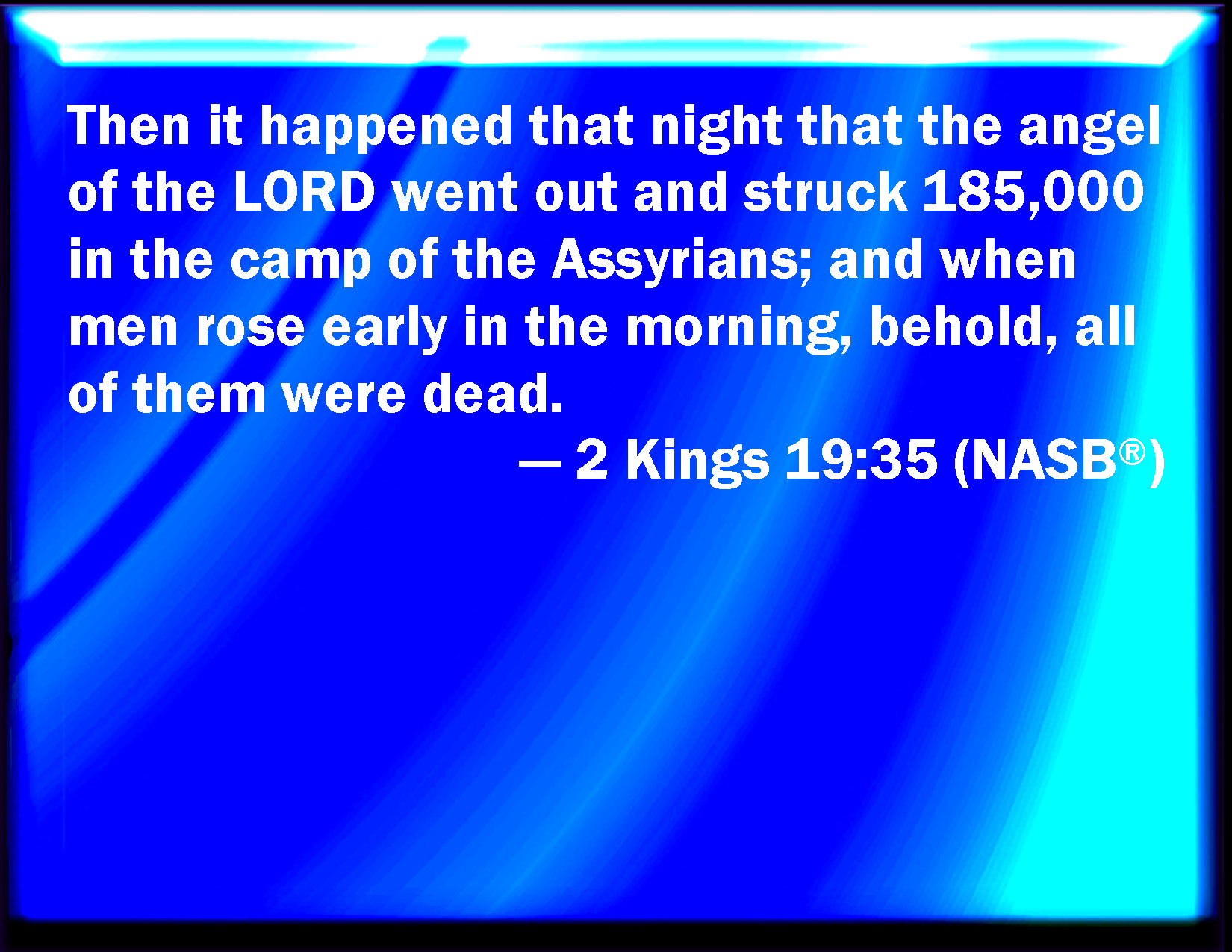 Then it happened that night that the angel of the LORD went out and struck 185,000 in the camp of the Assyrians; and when men rose early in the morning, behold, all of them were dead.

— 2 Kings 19:35 (NASB®)